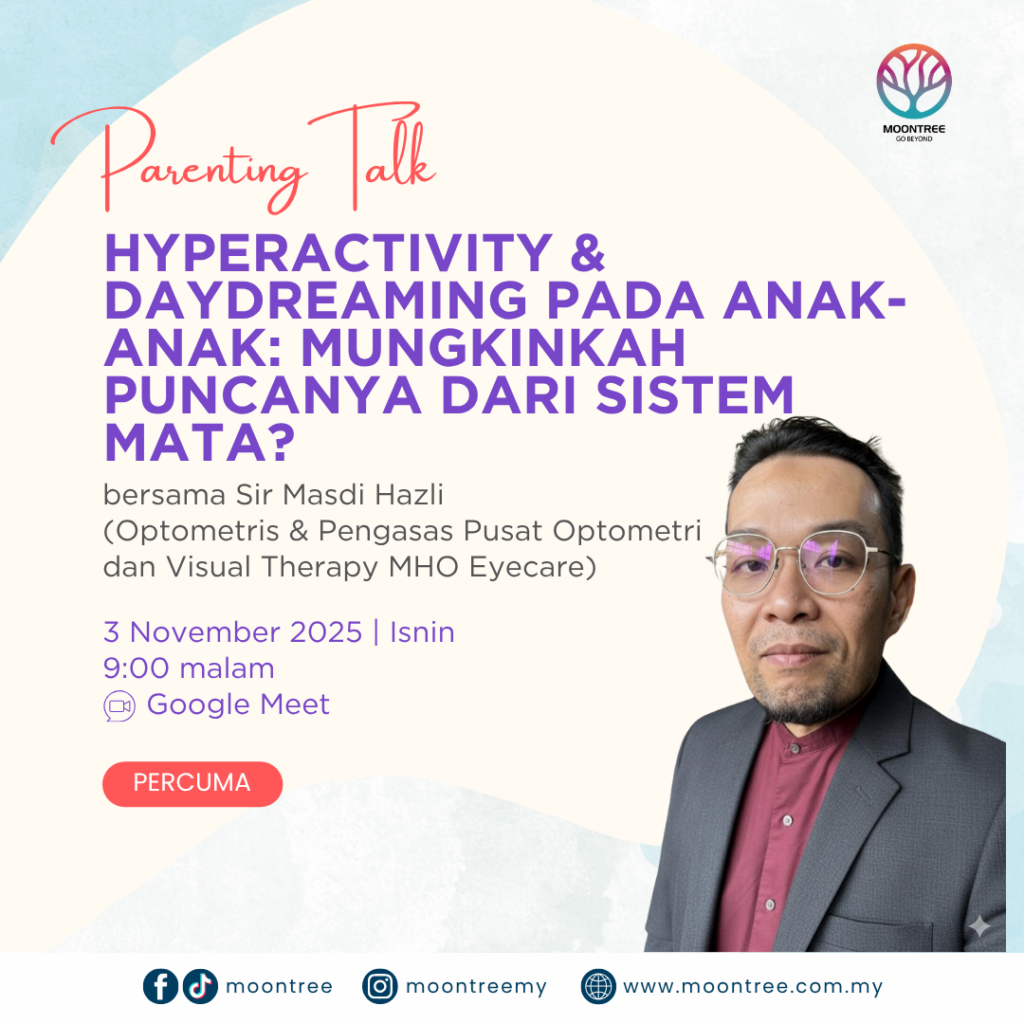 MOONTREE
GO BEYOND

Parenting Talk

HYPERACTIVITY & DAYDREAMING PADA ANAK-ANAK: MUNGKINKAH PUNCANYA DARI SISTEM MATA?

bersama Sir Masdi Hazli
(Optometris & Pengasas Pusat Optometri dan Visual Therapy MHO Eyecare)

3 November 2025 | Isnin
9:00 malam
Google Meet

PERCUMA

moontree moontreemy www.moontree.com.my